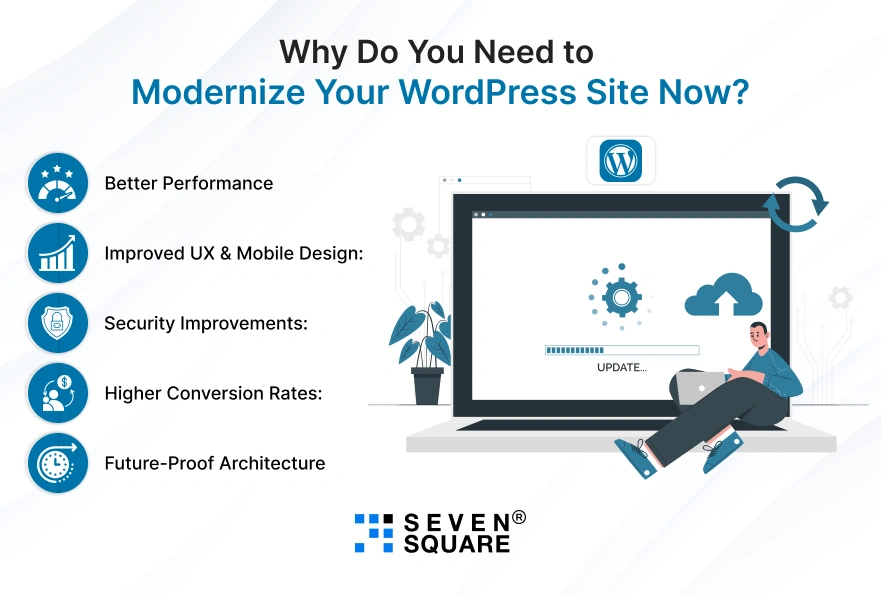 Why Do You Need to
Modernize Your WordPress Site Now?

Better Performance

Improved UX & Mobile Design:

Security Improvements:

Higher Conversion Rates:

Future-Proof Architecture

UPDATE...

SEVEN®
SQUARE